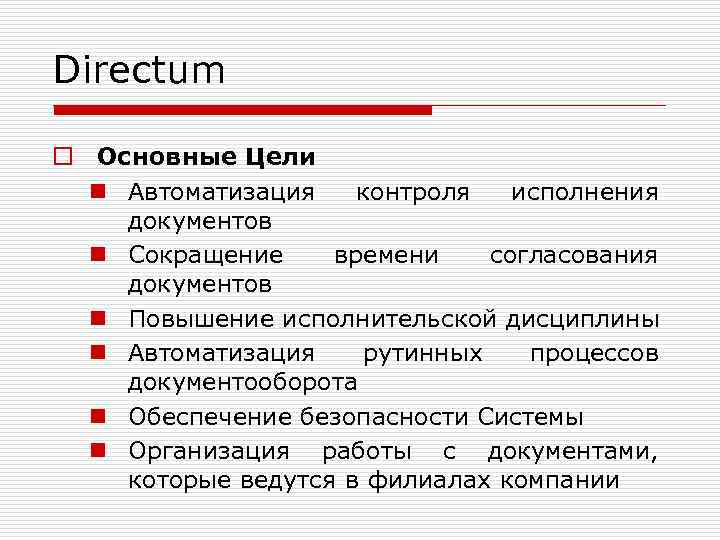 Directum

Основные Цели

Автоматизация контроля исполнения документов

Сокращение времени согласования документов

Повышение исполнительской дисциплины

Автоматизация рутинных процессов документооборота

Обеспечение безопасности Системы

Организация работы с документами, которые ведутся в филиалах компании